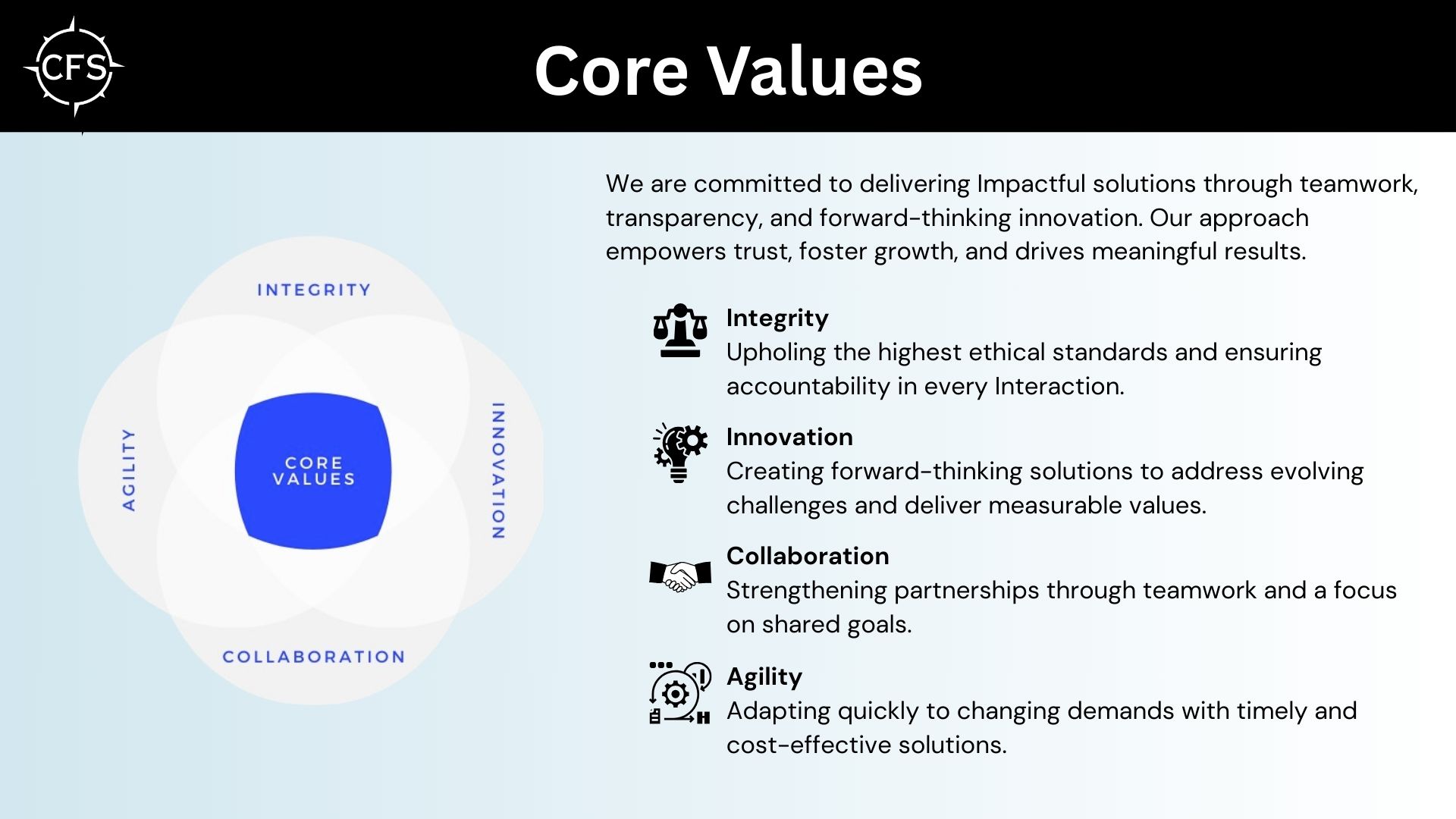 CFS

Core Values

INTEGRITY

AGILITY

CORE VALUES

INNOVATION

COLLABORATION

We are committed to delivering Impactful solutions through teamwork, transparency, and forward-thinking innovation. Our approach empowers trust, foster growth, and drives meaningful results.

Integrity
Upholing the highest ethical standards and ensuring accountability in every Interaction.

Innovation
Creating forward-thinking solutions to address evolving challenges and deliver measurable values.

Collaboration
Strengthening partnerships through teamwork and a focus on shared goals.

Agility
Adapting quickly to changing demands with timely and cost-effective solutions.